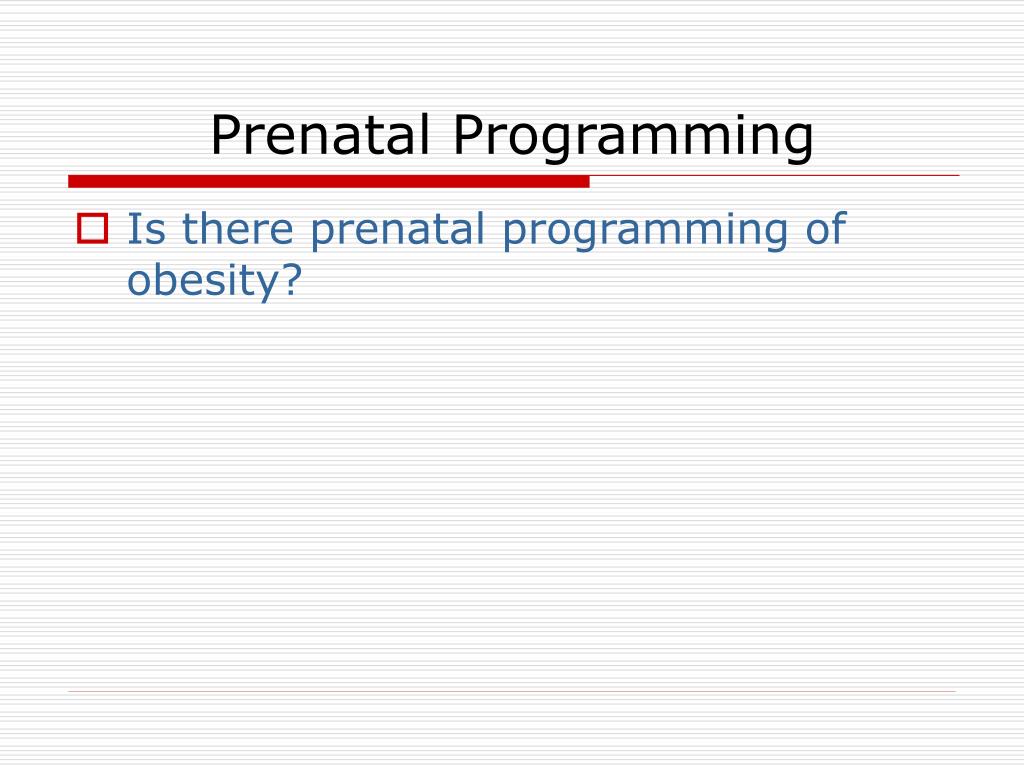 Prenatal Programming

Is there prenatal programming of obesity?